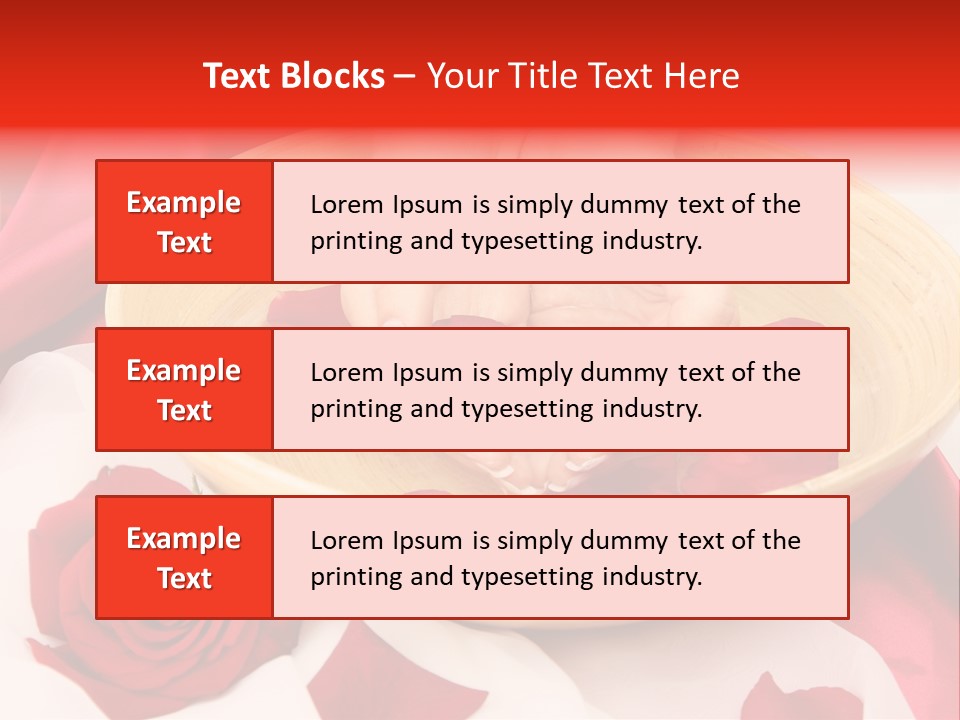 Text Blocks – Your Title Text Here

Example Text

Lorem Ipsum is simply dummy text of the printing and typesetting industry.

Example Text

Lorem Ipsum is simply dummy text of the printing and typesetting industry.

Example Text

Lorem Ipsum is simply dummy text of the printing and typesetting industry.